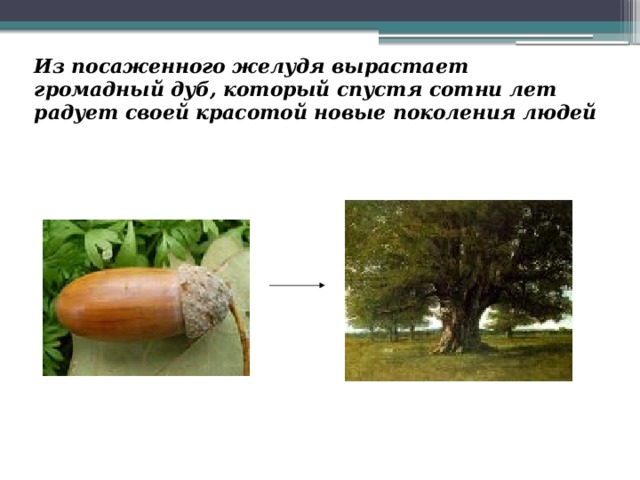 Из посаженного желудя вырастает громадный дуб, который спустя сотни лет радует своей красотой новые поколения людей